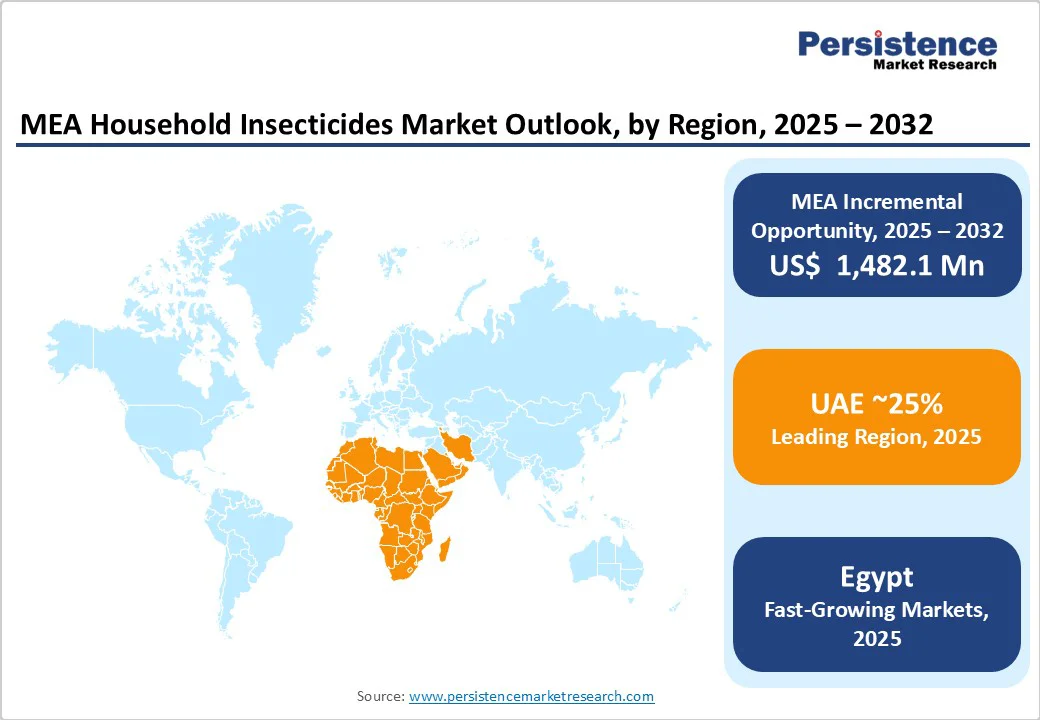 Persistence
Market Research

MEA Household Insecticides Market Outlook, by Region, 2025 – 2032

MEA Incremental Opportunity, 2025 – 2032
US$ 1,482.1 Mn

UAE ~25%
Leading Region, 2025

Egypt
Fast-Growing Markets, 2025

Source: www.persistencemarketresearch.com